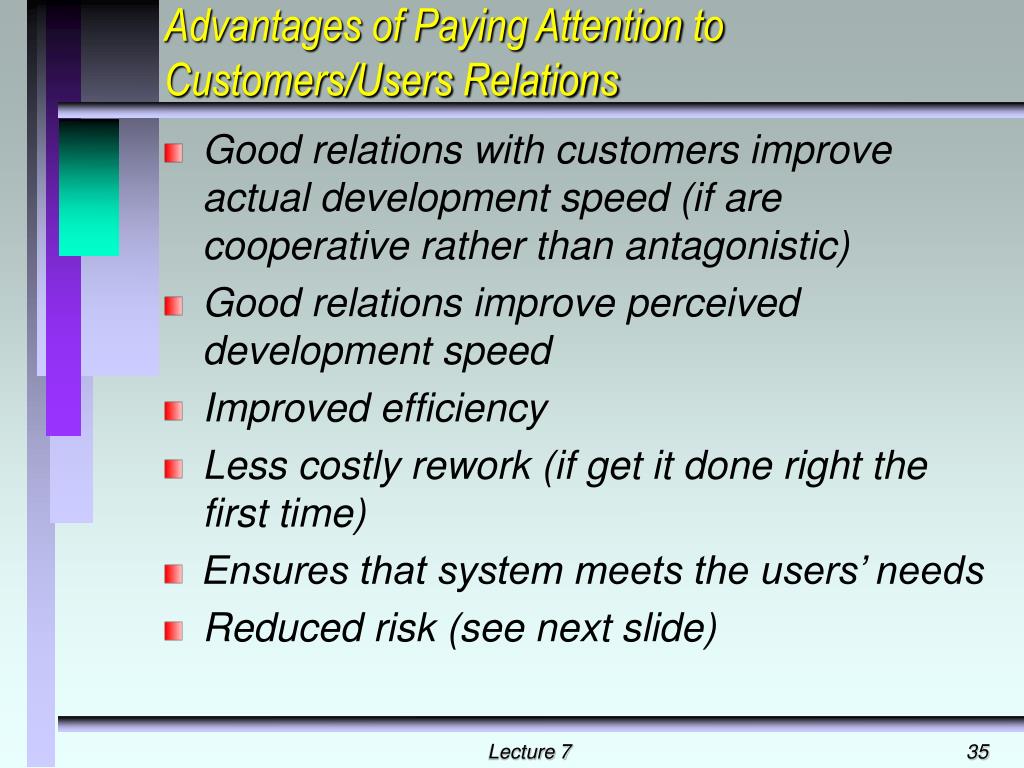 Advantages of Paying Attention to Customers/Users Relations

Good relations with customers improve actual development speed (if are cooperative rather than antagonistic)

Good relations improve perceived development speed

Improved efficiency

Less costly rework (if get it done right the first time)

Ensures that system meets the users' needs

Reduced risk (see next slide)

Lecture 7

35